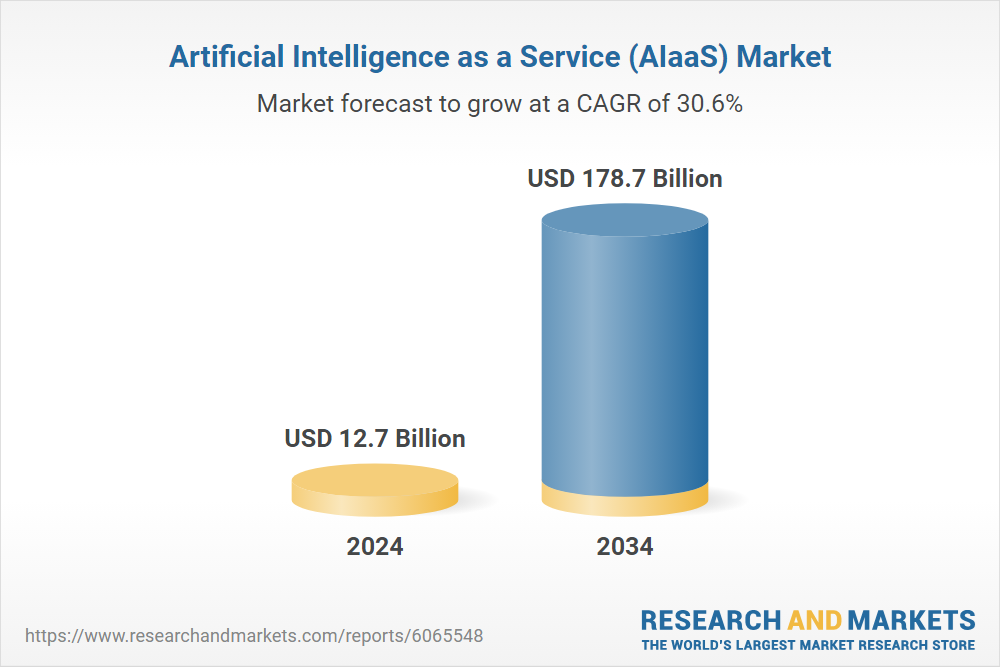 Artificial Intelligence as a Service (AIaaS) Market

Market forecast to grow at a CAGR of 30.6%

USD 178.7 Billion

USD 12.7 Billion

2024

2034

https://www.researchandmarkets.com/reports/6065548

RESEARCH AND MARKETS
THE WORLD'S LARGEST MARKET RESEARCH STORE